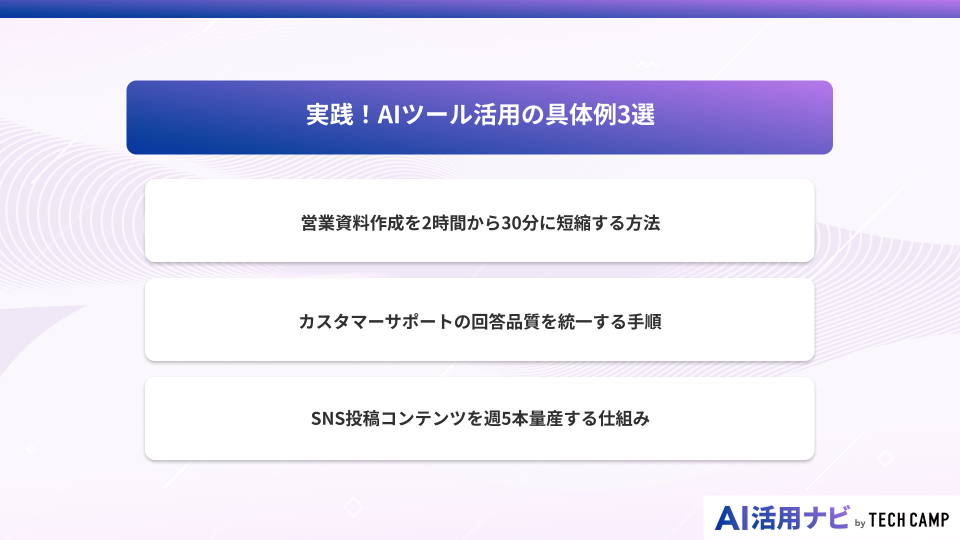 実践！AIツール活用の具体例3選

営業資料作成を2時間から30分に短縮する方法

カスタマーサポートの回答品質を統一する手順

SNS投稿コンテンツを週5本量産する仕組み

AI活用ナビ by TECH CAMP